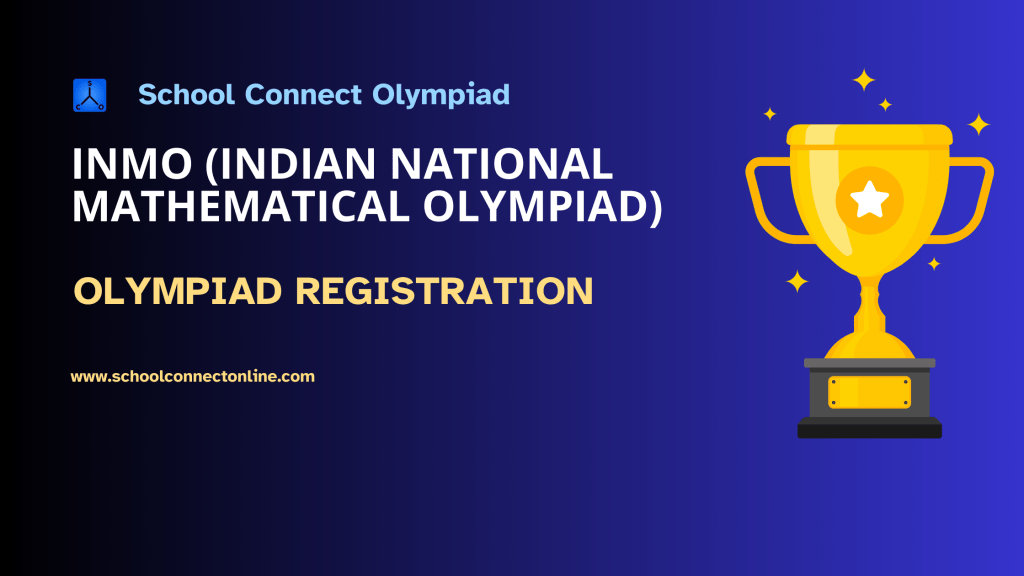 School Connect Olympiad

INMO (INDIAN NATIONAL MATHEMATICAL OLYMPIAD)

OLYMPIAD REGISTRATION

www.schoolconnectonline.com